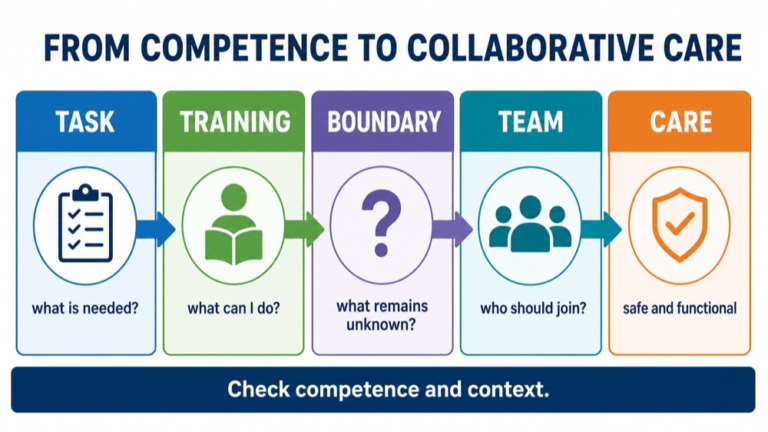 FROM COMPETENCE TO COLLABORATIVE CARE

TASK

what is needed?

TRAINING

what can I do?

BOUNDARY

what remains unknown?

TEAM

who should join?

CARE

safe and functional

Check competence and context.